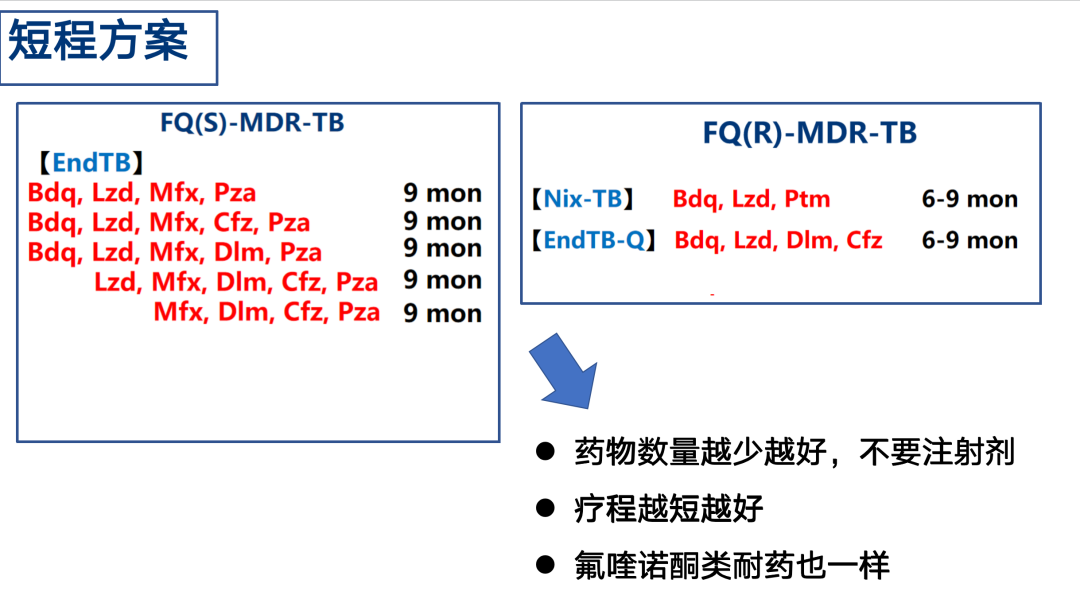 短程方案

FQ(S)-MDR-TB

【EndTB】

Bdq, Lzd, Mfx, Pza 9 mon

Bdq, Lzd, Mfx, Cfz, Pza 9 mon

Bdq, Lzd, Mfx, Dlm, Pza 9 mon

Lzd, Mfx, Dlm, Cfz, Pza 9 mon

Mfx, Dlm, Cfz, Pza 9 mon

FQ(R)-MDR-TB

【Nix-TB】 Bdq, Lzd, Ptm 6-9 mon

【EndTB-Q】 Bdq, Lzd, Dlm, Cfz 6-9 mon

● 药物数量越少越好，不要注射剂

● 疗程越短越好

● 氟喹诺酮类耐药也一样